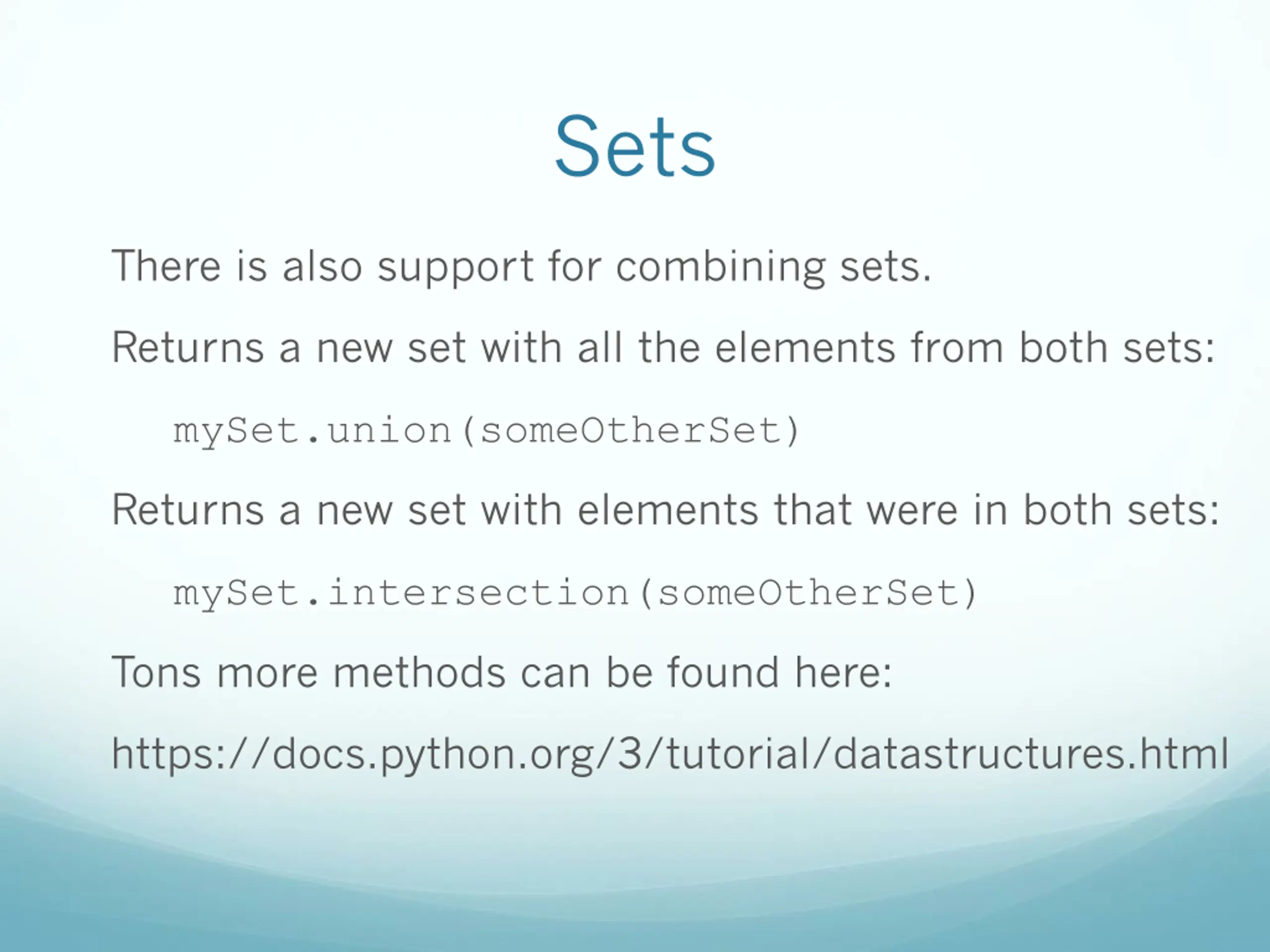 Sets

There is also support for combining sets.

Returns a new set with all the elements from both sets:

mySet.union(someOtherSet)

Returns a new set with elements that were in both sets:

mySet.intersection(someOtherSet)

Tons more methods can be found here:

https://docs.python.org/3/tutorial/datastructures.html